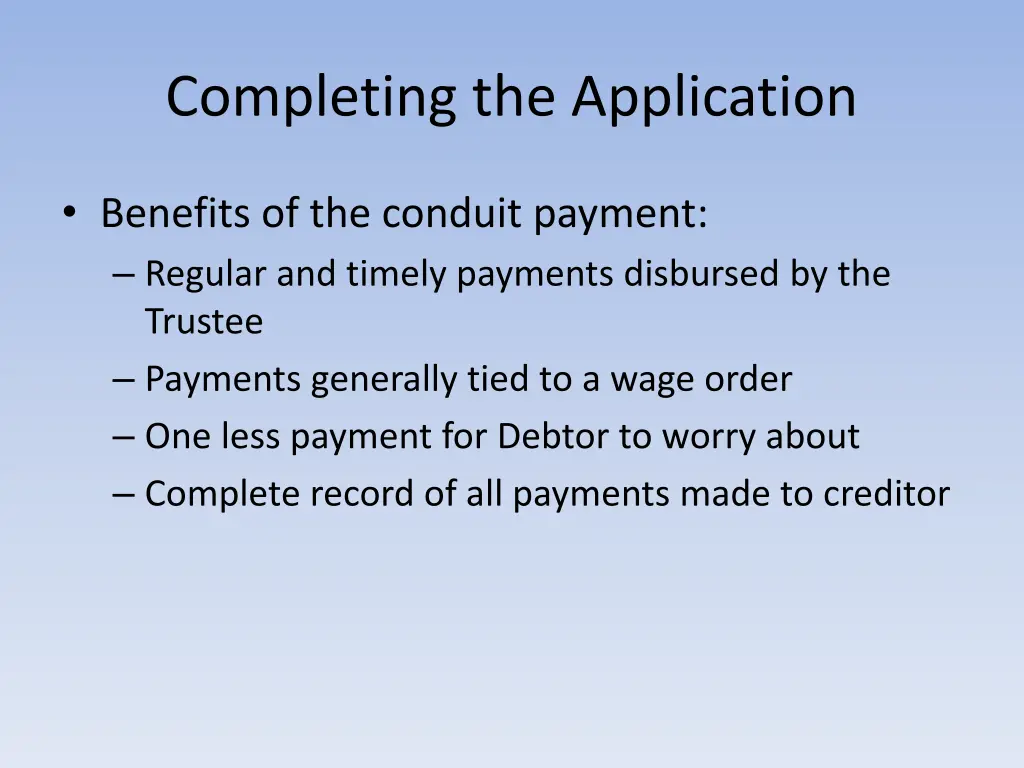 Completing the Application

• Benefits of the conduit payment:
– Regular and timely payments disbursed by the Trustee
– Payments generally tied to a wage order
– One less payment for Debtor to worry about
– Complete record of all payments made to creditor